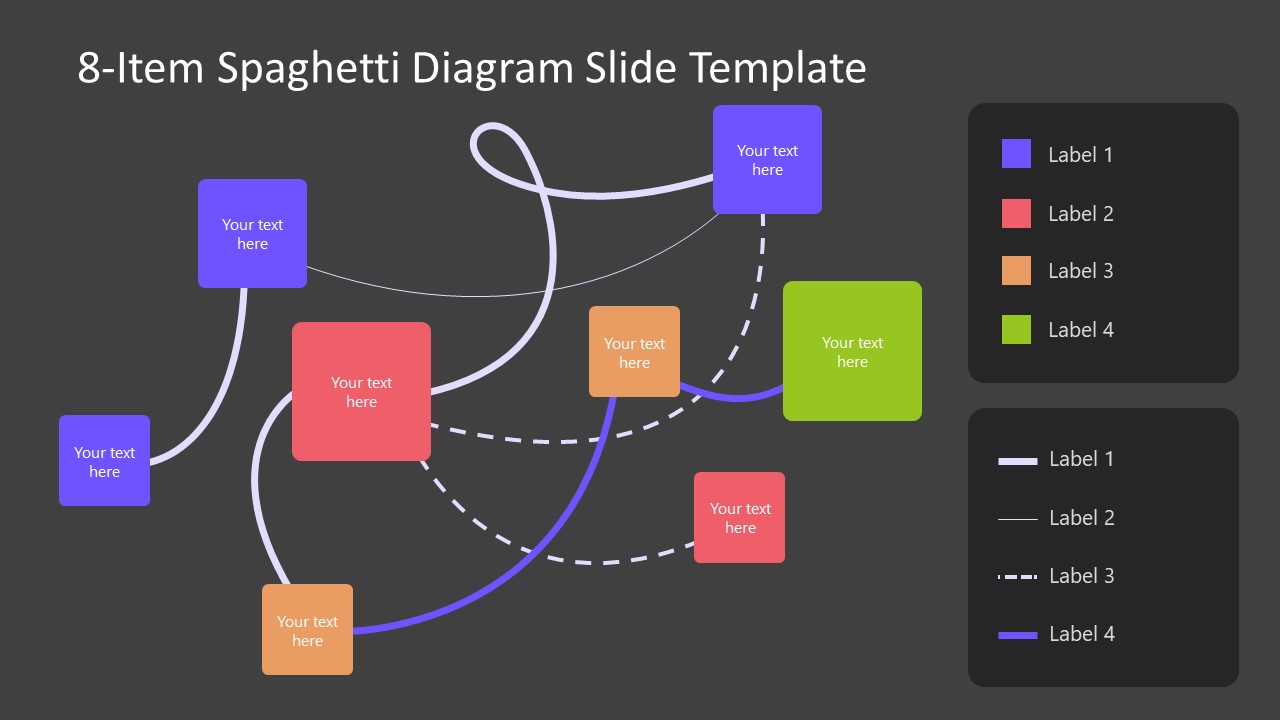 8-Item Spaghetti Diagram Slide Template

Your text here

Your text here

Your text here

Your text here

Your text here

Your text here

Your text here

Your text here

Label 1
Label 2
Label 3
Label 4

Label 1
Label 2
Label 3
Label 4